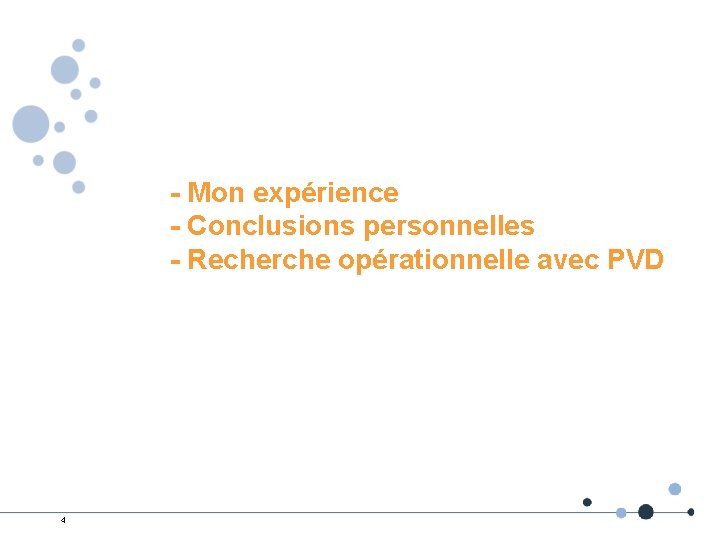 - Mon expérience
- Conclusions personnelles
- Recherche opérationnelle avec PVD

4